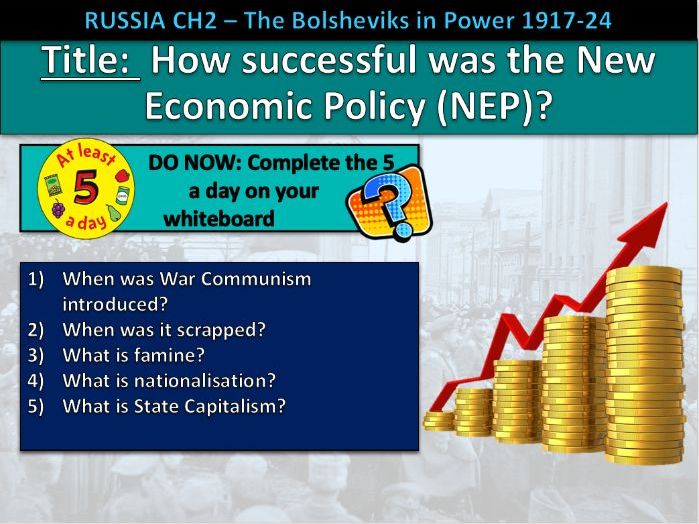 RUSSIA CH2 – The Bolsheviks in Power 1917-24

Title: How successful was the New Economic Policy (NEP)?

At least 5 a day

DO NOW: Complete the 5 a day on your whiteboard

?

1) When was War Communism introduced?
2) When was it scrapped?
3) What is famine?
4) What is nationalisation?
5) What is State Capitalism?